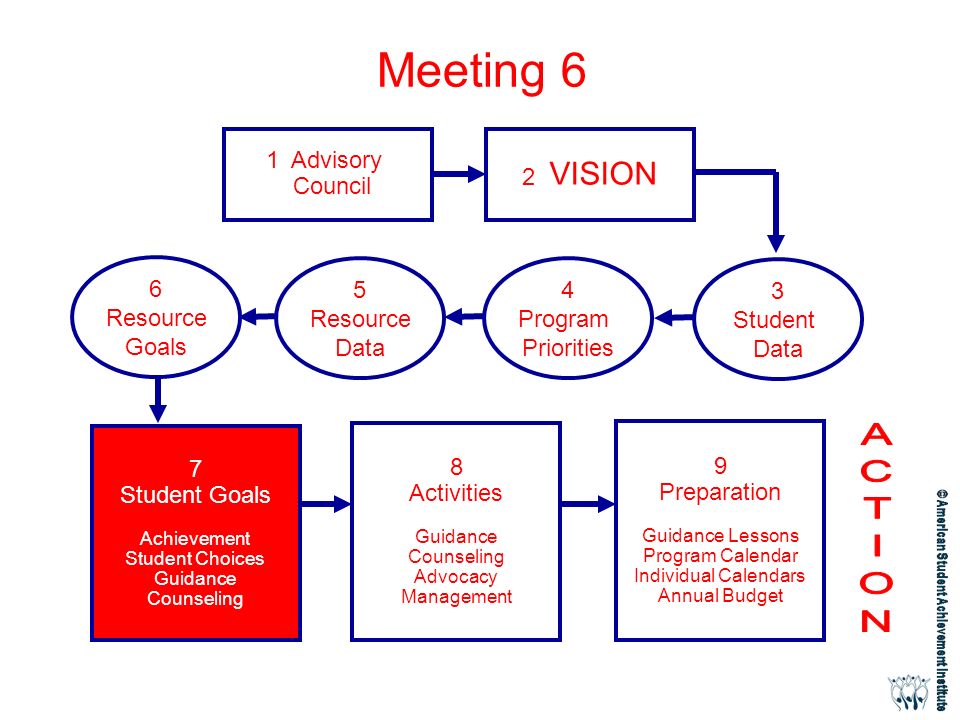 Meeting 6

1 Advisory Council

2 VISION

3 Student Data

4 Program Priorities

5 Resource Data

6 Resource Goals

7 Student Goals

Achievement
Student Choices
Guidance
Counseling

8 Activities

Guidance
Counseling
Advocacy
Management

9 Preparation

Guidance Lessons
Program Calendar
Individual Calendars
Annual Budget

ACTION

©American Student Achievement Institute